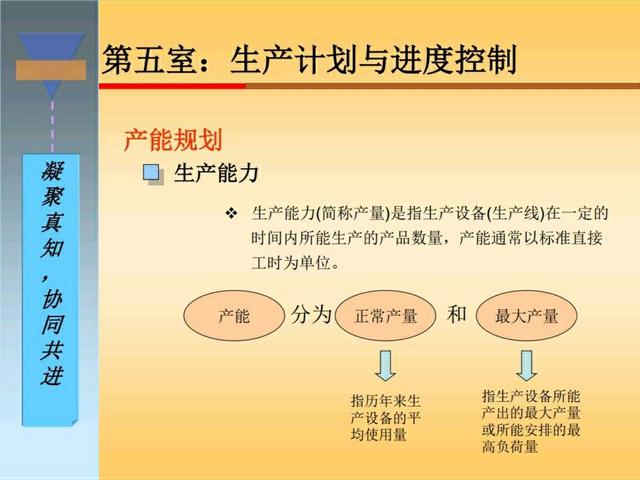 凝聚真知，协同共进

第五室：生产计划与进度控制

产能规划

生产能力

❖ 生产能力(简称产量)是指生产设备(生产线)在一定的时间内所能生产的产品数量，产能通常以标准直接工时为单位。

产能 分为 正常产量 和 最大产量

指历年来生产设备的平均使用量

指生产设备所能产出的最大产量或所能安排的最高负荷量